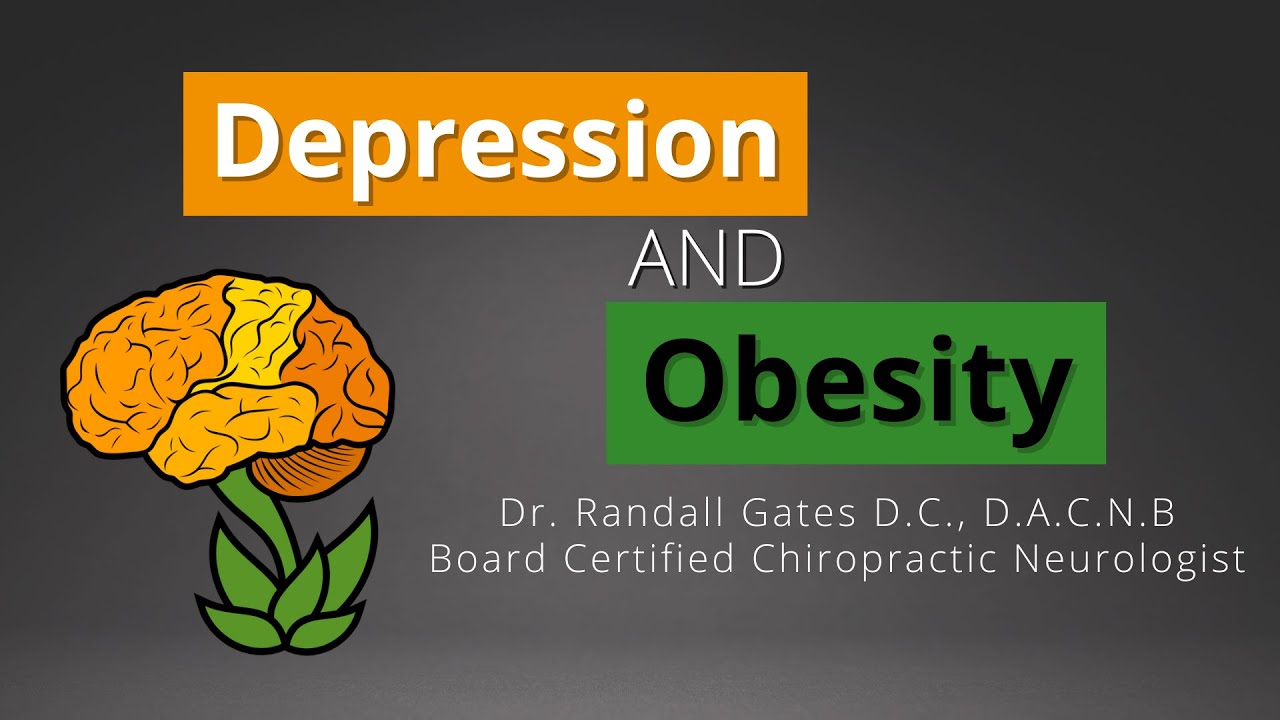 Depression

AND

Obesity

Dr. Randall Gates D.C., D.A.C.N.B
Board Certified Chiropractic Neurologist